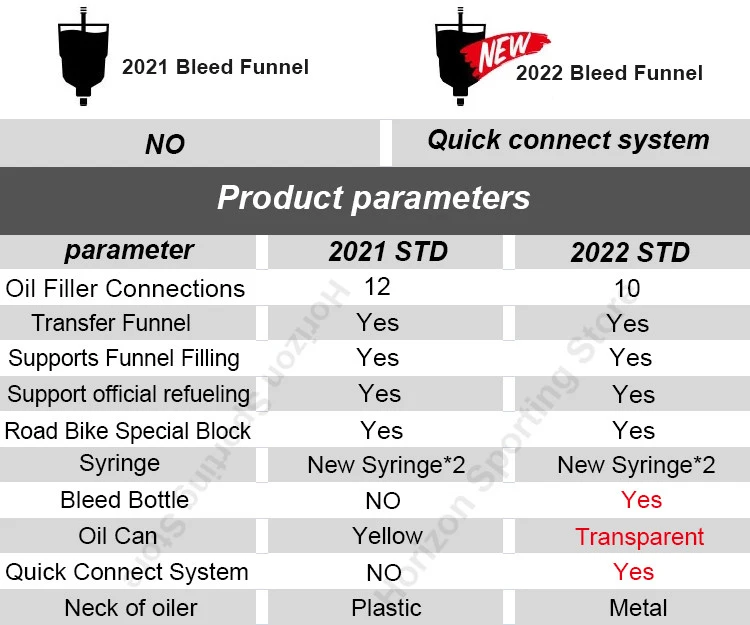 2021 Bleed Funnel

NEW

2022 Bleed Funnel

NO

Quick connect system

Product parameters

| parameter | 2021 STD | 2022 STD |
|---|---|---|
| Oil Filler Connections | 12 | 10 |
| Transfer Funnel | Yes | Yes |
| Supports Funnel Filling | Yes | Yes |
| Support official refueling | Yes | Yes |
| Road Bike Special Block | Yes | Yes |
| Syringe | New Syringe*2 | New Syringe*2 |
| Bleed Bottle | NO | Yes |
| Oil Can | Yellow | Transparent |
| Quick Connect System | NO | Yes |
| Neck of oiler | Plastic | Metal |

Horizon Sporting Store
Horizon Sporting Store